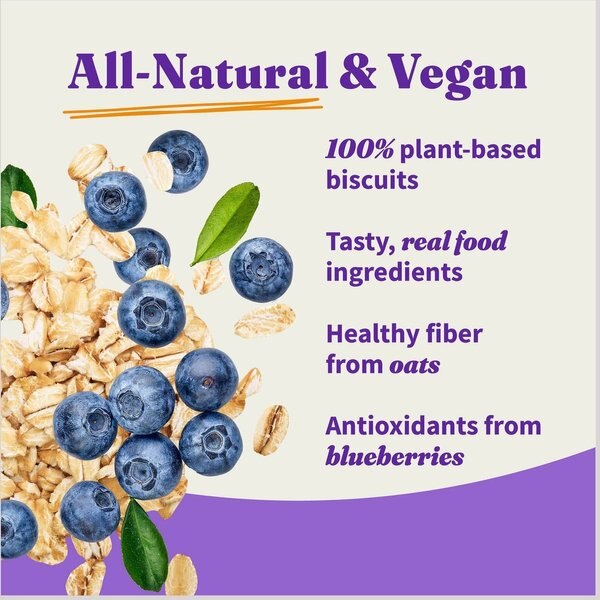 All-Natural & Vegan

100% plant-based biscuits

Tasty, real food ingredients

Healthy fiber from oats

Antioxidants from blueberries